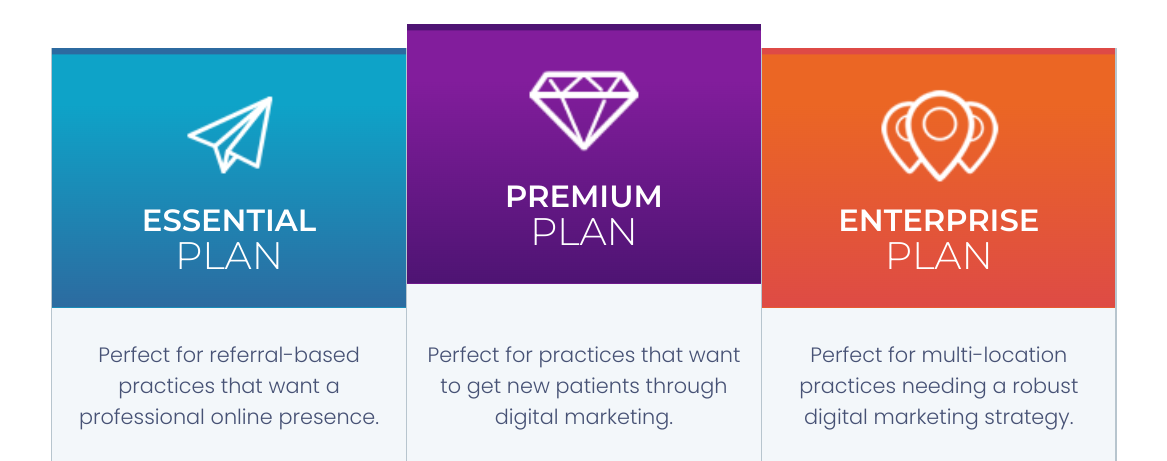 ESSENTIAL
PLAN

Perfect for referral-based practices that want a professional online presence.

PREMIUM
PLAN

Perfect for practices that want to get new patients through digital marketing.

ENTERPRISE
PLAN

Perfect for multi-location practices needing a robust digital marketing strategy.